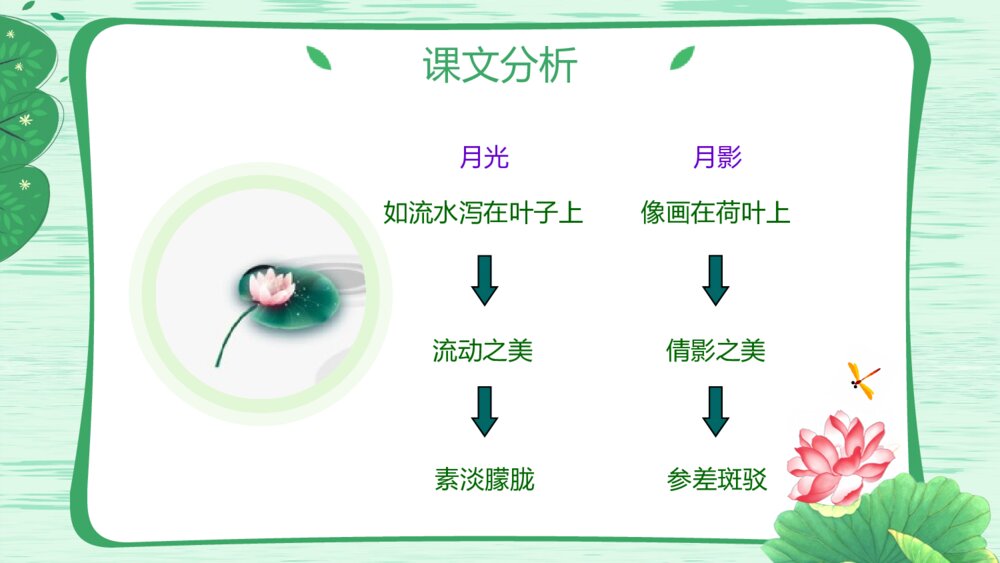 课文分析

月光

如流水泻在叶子上

流动之美

素淡朦胧

月影

像画在荷叶上

倩影之美

参差斑驳